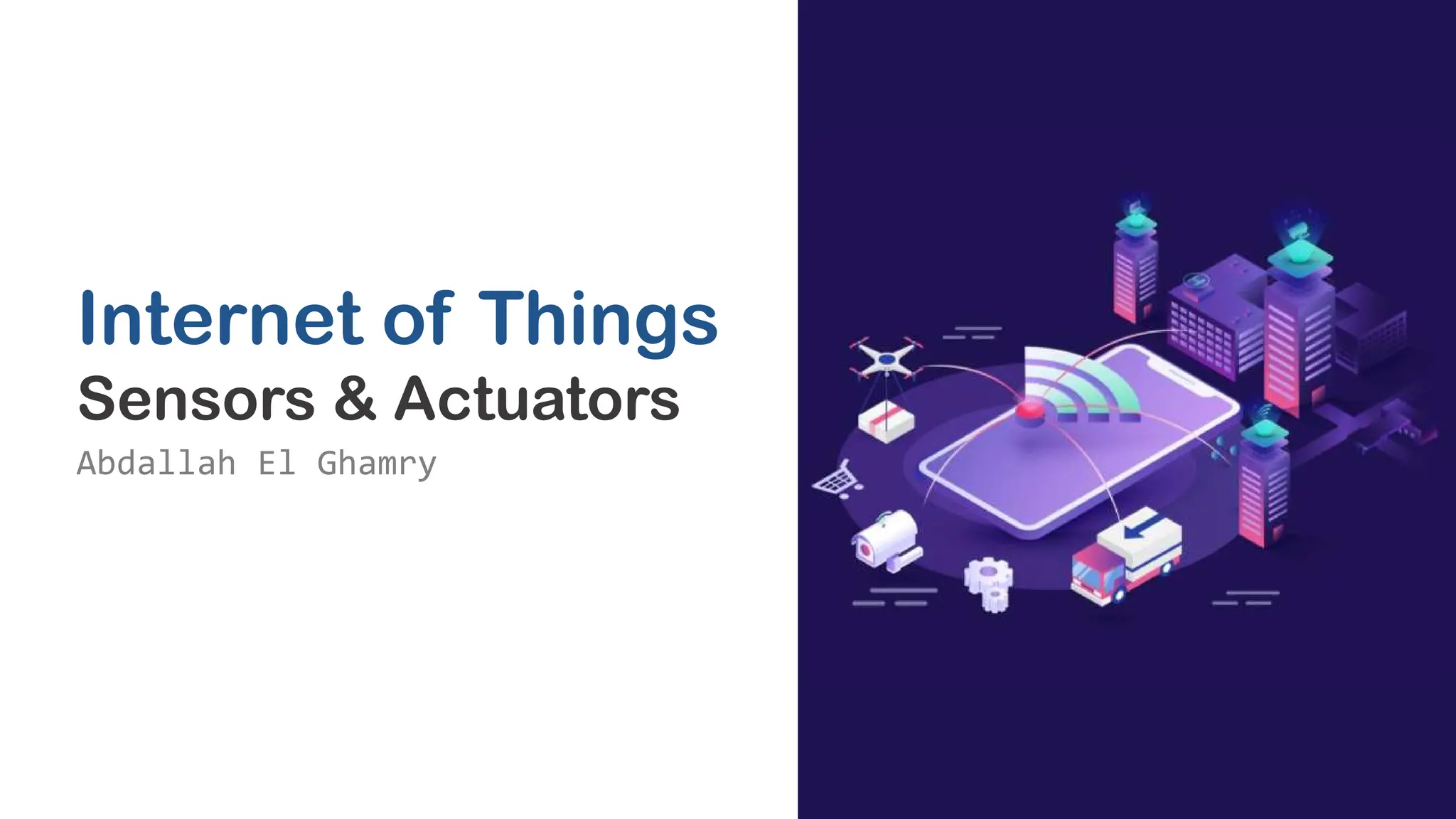 Internet of Things
Sensors & Actuators
Abdallah El Ghamry